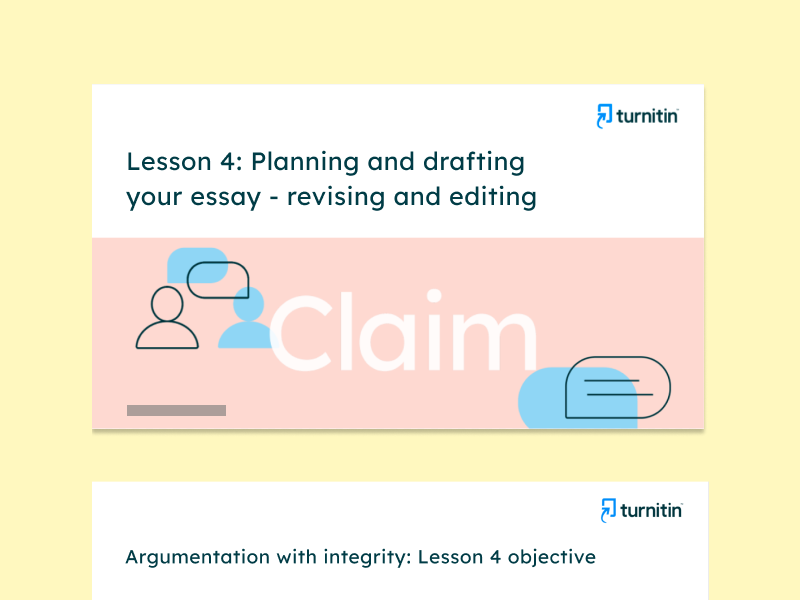 turnitin

Lesson 4: Planning and drafting your essay - revising and editing

Claim

turnitin

Argumentation with integrity: Lesson 4 objective